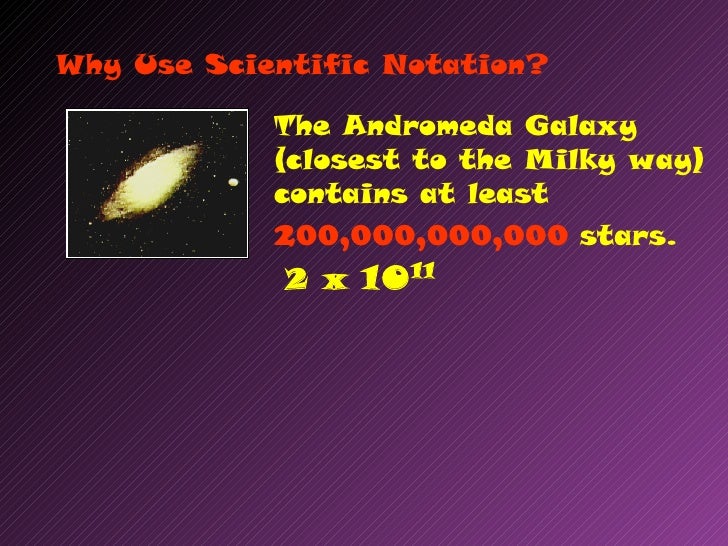 Why Use Scientific Notation?

The Andromeda Galaxy (closest to the Milky way) contains at least 200,000,000,000 stars.

$2 \times 10^{11}$